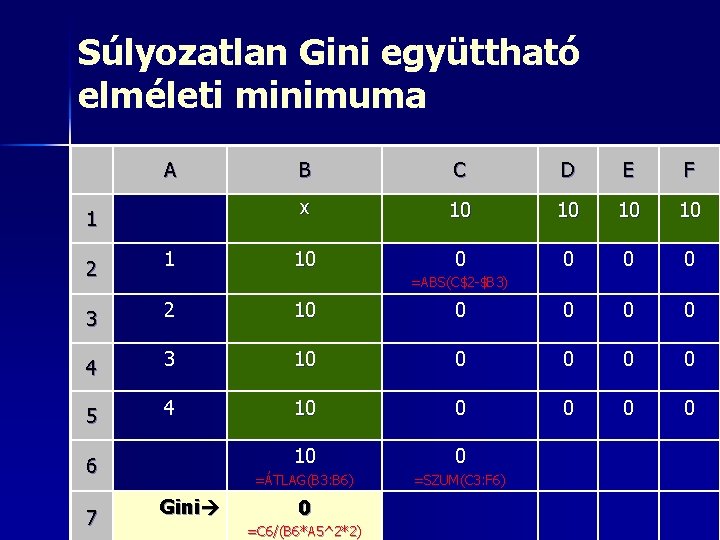 Súlyozatlan Gini együttható elméleti minimuma

| | A | B | C | D | E | F |
|---|---|---|---|---|---|---|
| 1 | | x | 10 | 10 | 10 | 10 |
| 2 | 1 | 10 | 0 =ABS(C$2-$B3) | 0 | 0 | 0 |
| 3 | 2 | 10 | 0 | 0 | 0 | 0 |
| 4 | 3 | 10 | 0 | 0 | 0 | 0 |
| 5 | 4 | 10 | 0 | 0 | 0 | 0 |
| 6 | | 10 =ÁTLAG(B3:B6) | 0 =SZUM(C3:F6) | | | |
| 7 | Gini→ | 0 =C6/(B6*A5^2*2) | | | | |